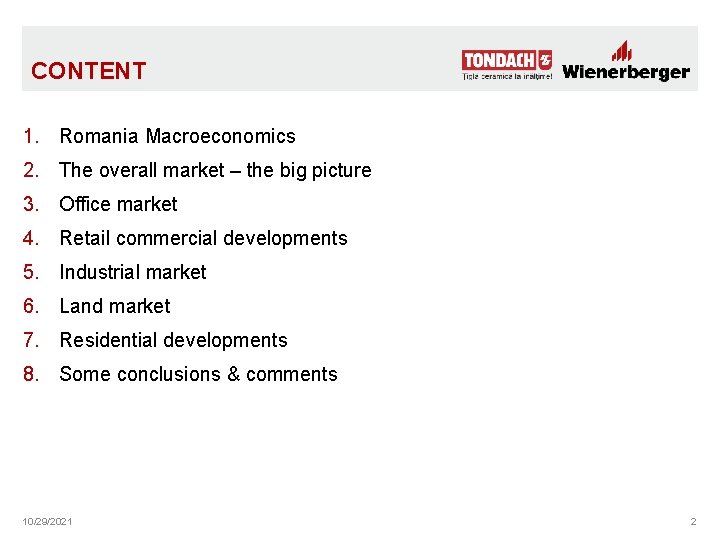 CONTENT

TONDACH
Țigle ceramice la înălțime!
Wienerberger

1. Romania Macroeconomics
2. The overall market – the big picture
3. Office market
4. Retail commercial developments
5. Industrial market
6. Land market
7. Residential developments
8. Some conclusions & comments

10/29/2021
2